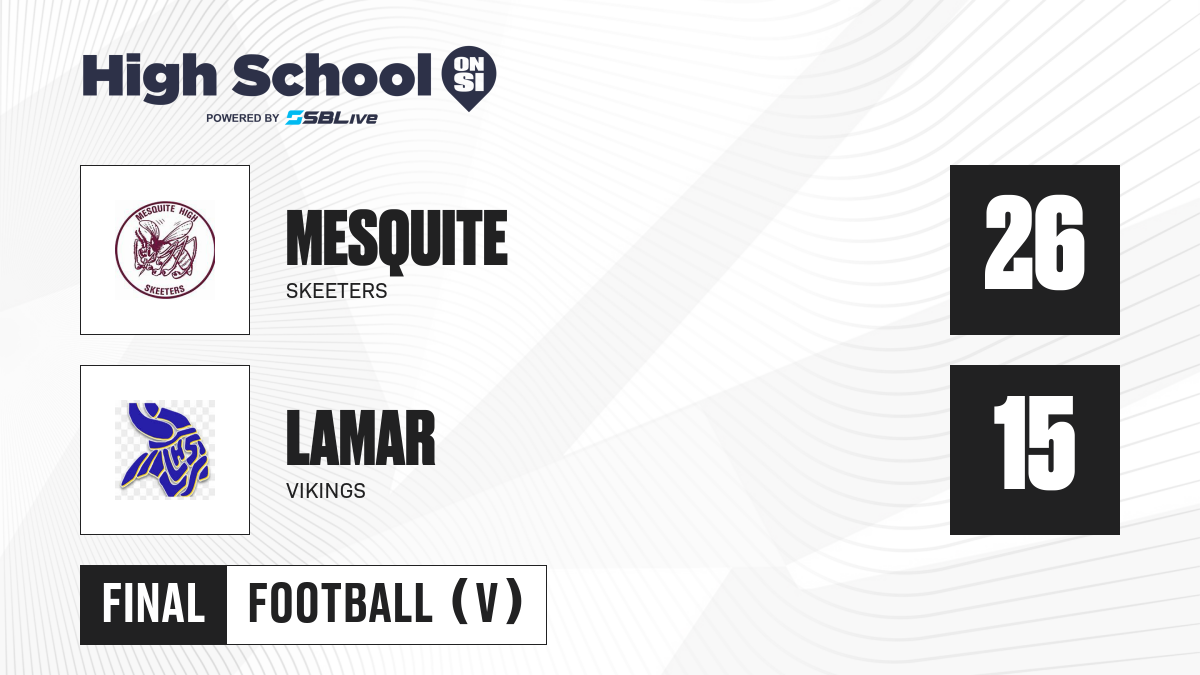 High School ON SI
POWERED BY SBLive

MESQUITE HIGH
SKEETERS

MESQUITE
SKEETERS

26

LHS

LAMAR
VIKINGS

15

FINAL FOOTBALL (V)